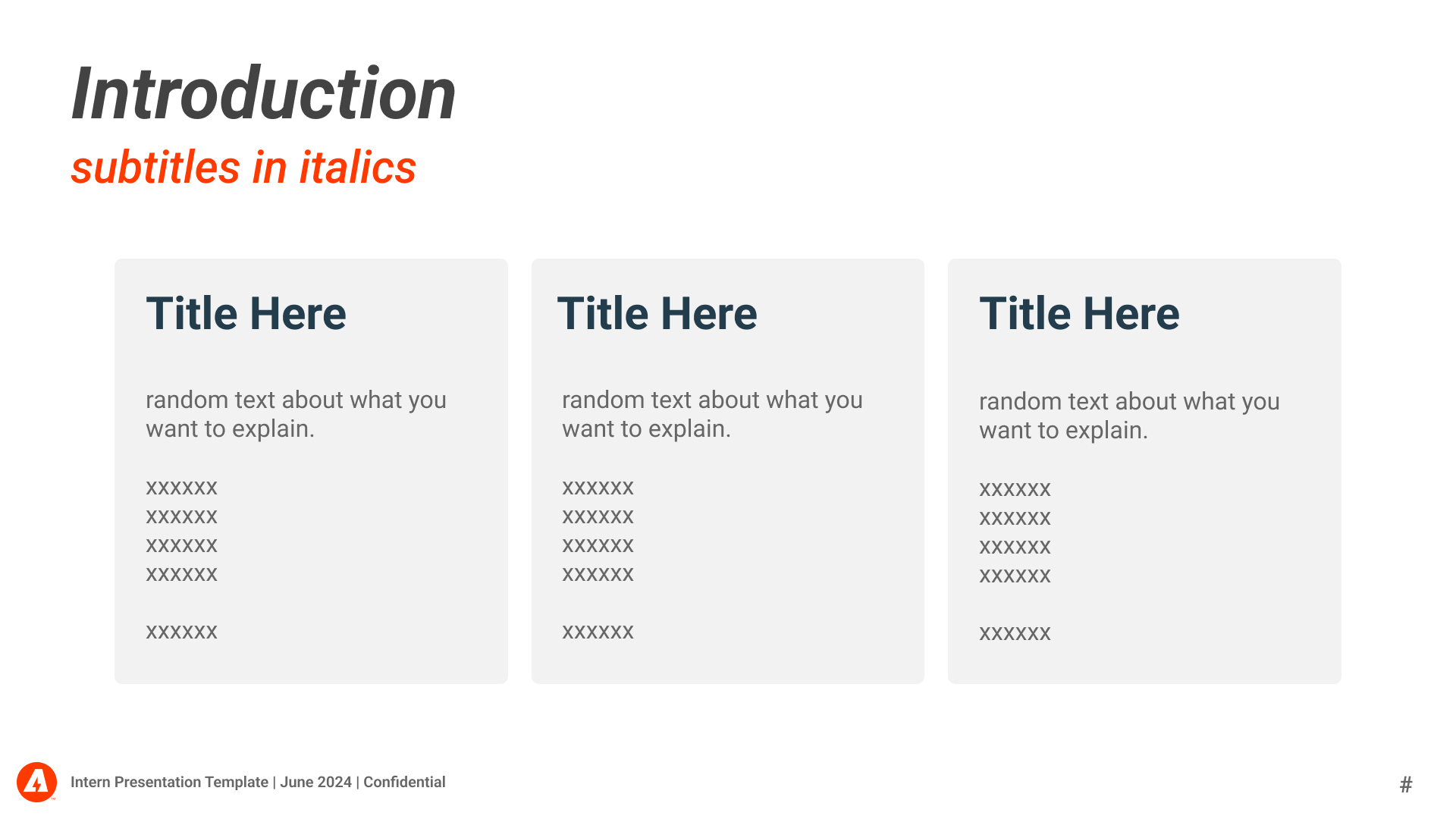 Introduction
subtitles in italics

Title Here

random text about what you want to explain.

xxxxxx
xxxxxx
xxxxxx
xxxxxx

xxxxxx

Title Here

random text about what you want to explain.

xxxxxx
xxxxxx
xxxxxx
xxxxxx

xxxxxx

Title Here

random text about what you want to explain.

xxxxxx
xxxxxx
xxxxxx
xxxxxx

xxxxxx

Intern Presentation Template | June 2024 | Confidential

#